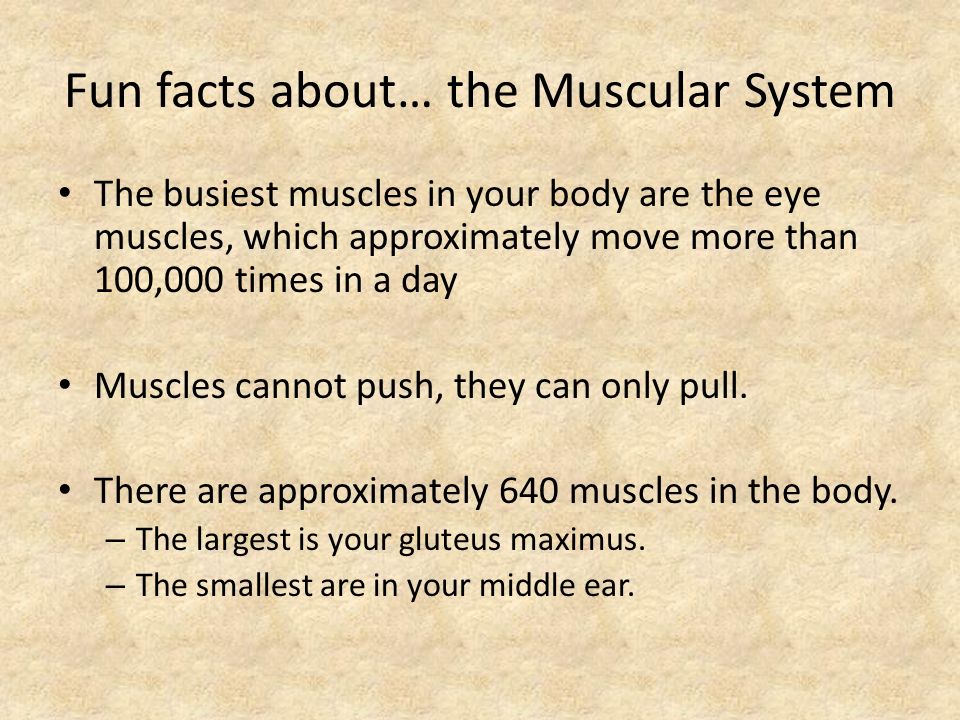 Fun facts about… the Muscular System

• The busiest muscles in your body are the eye muscles, which approximately move more than 100,000 times in a day

• Muscles cannot push, they can only pull.

• There are approximately 640 muscles in the body.
– The largest is your gluteus maximus.
– The smallest are in your middle ear.